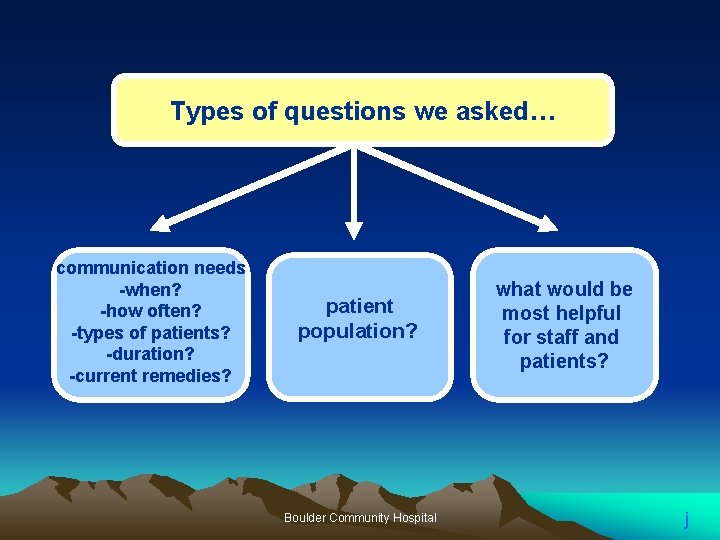 Types of questions we asked…

communication needs
-when?
-how often?
-types of patients?
-duration?
-current remedies?

patient population?

what would be most helpful for staff and patients?

Boulder Community Hospital

j